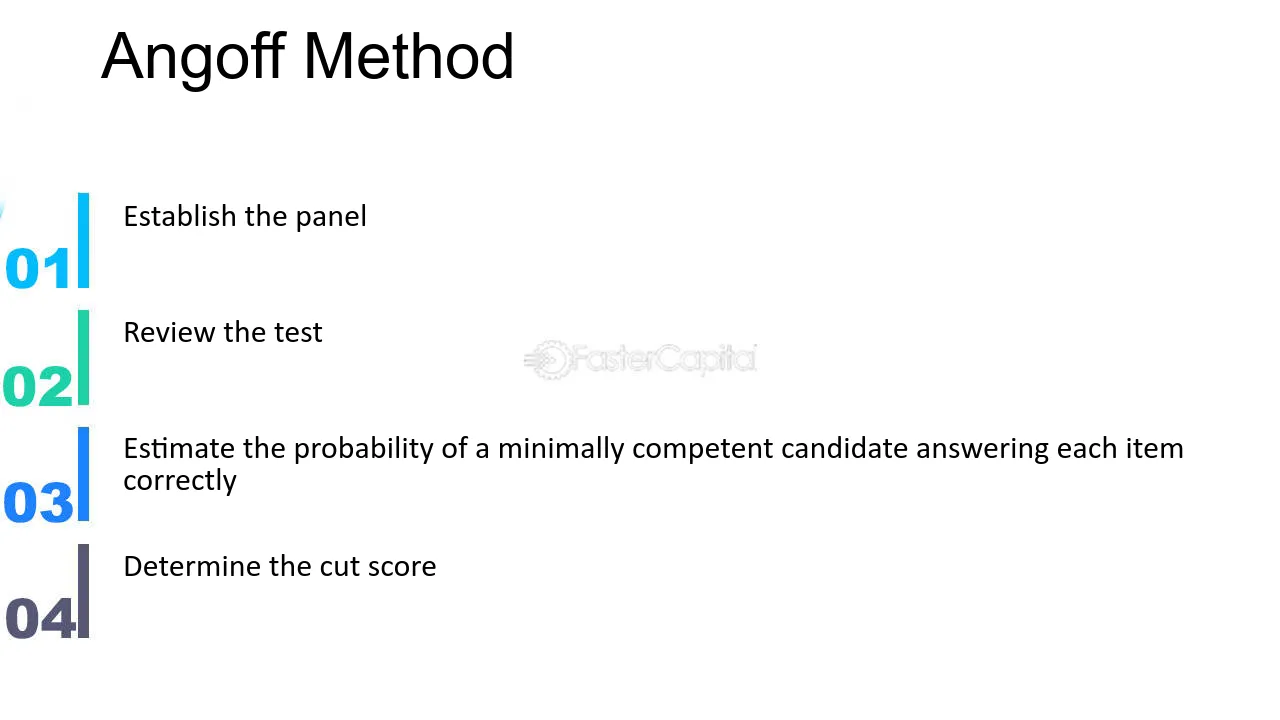 Angoff Method

01 Establish the panel

02 Review the test

FasterCapital

03 Estimate the probability of a minimally competent candidate answering each item correctly

04 Determine the cut score